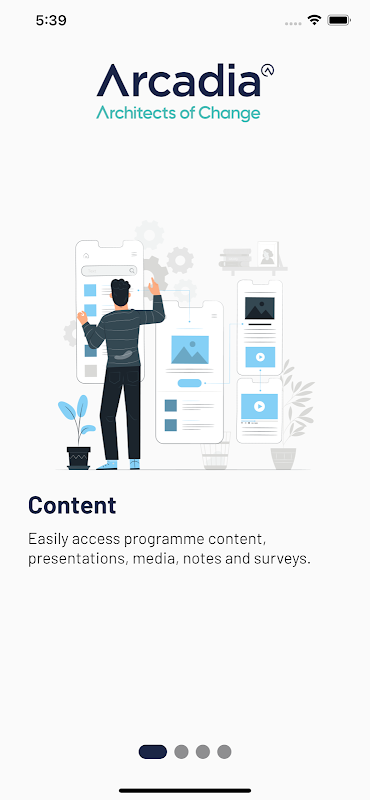 5:39

Arcadia
Architects of Change

Content

Easily access programme content, presentations, media, notes and surveys.